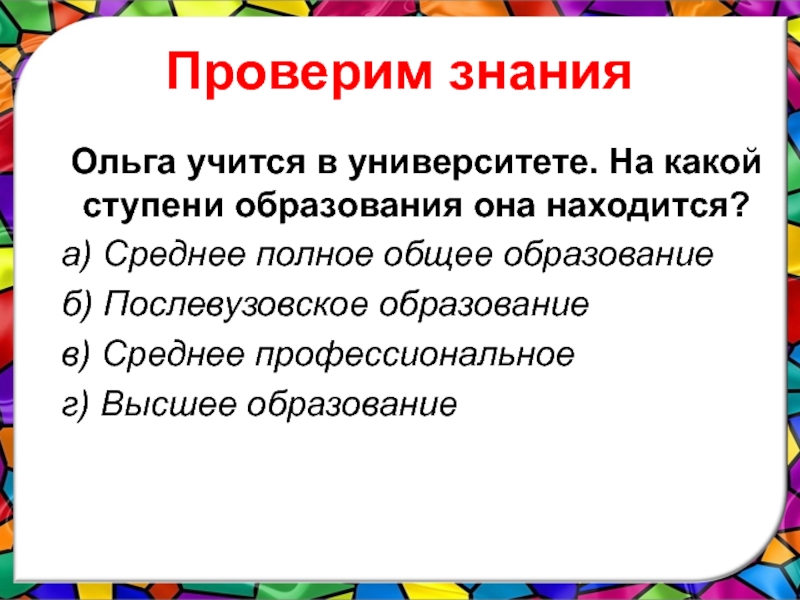 Проверим знания

Ольга учится в университете. На какой ступени образования она находится?

а) Среднее полное общее образование

б) Послевузовское образование

в) Среднее профессиональное

г) Высшее образование